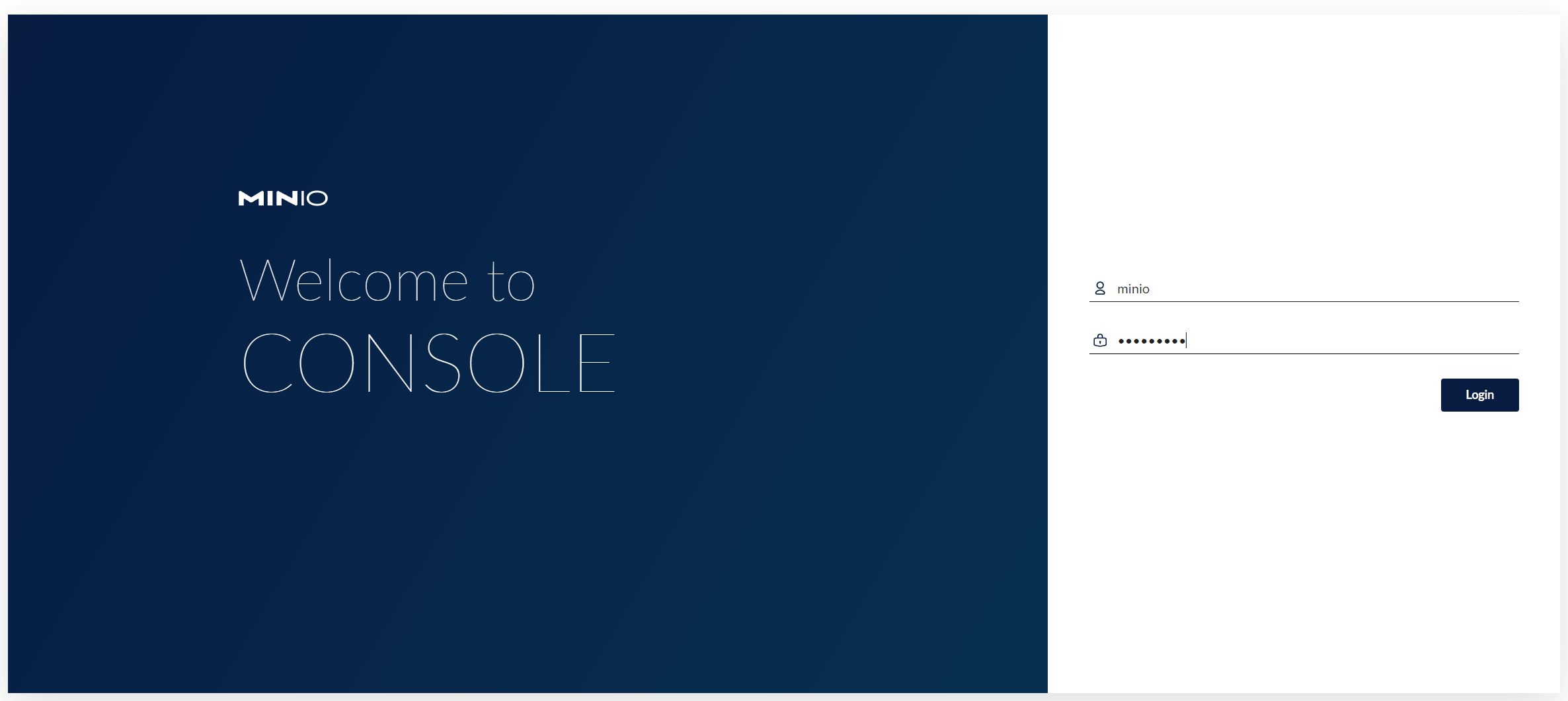 MINIO

Welcome to
CONSOLE

minio

•••••••••

Login